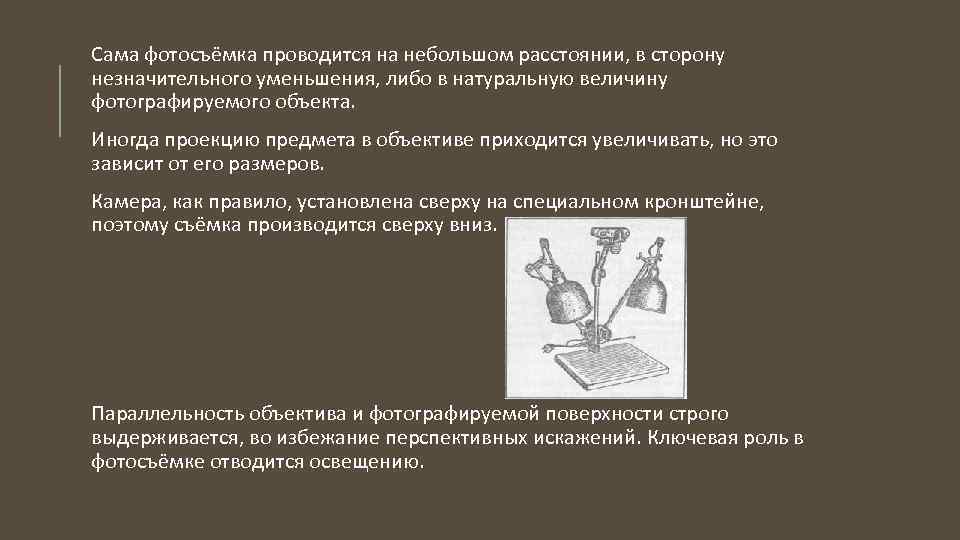 Сама фотосъёмка проводится на небольшом расстоянии, в сторону незначительного уменьшения, либо в натуральную величину фотографируемого объекта.

Иногда проекцию предмета в объективе приходится увеличивать, но это зависит от его размеров.

Камера, как правило, установлена сверху на специальном кронштейне, поэтому съёмка производится сверху вниз.

Параллельность объектива и фотографируемой поверхности строго выдерживается, во избежание перспективных искажений. Ключевая роль в фотосъёмке отводится освещению.